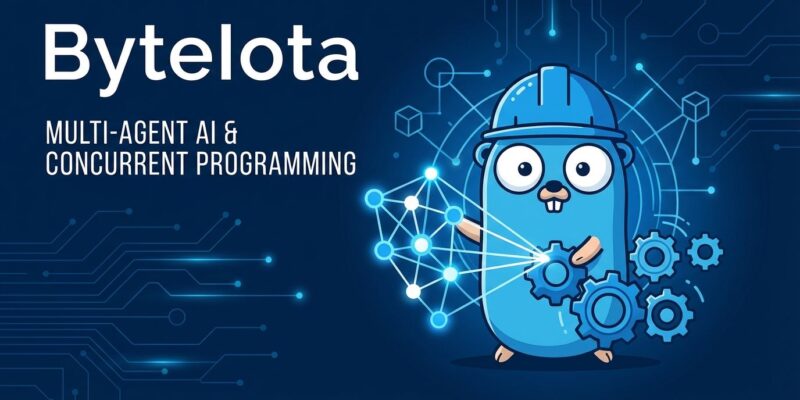 ByteIota

MULTI-AGENT AI & CONCURRENT PROGRAMMING